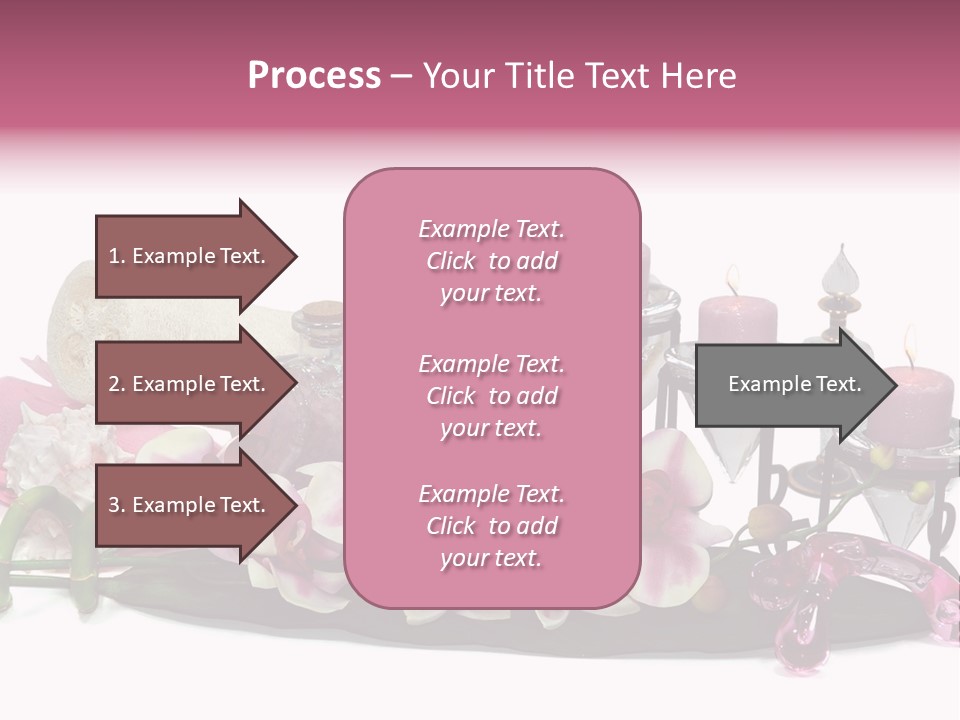 Process – Your Title Text Here

1. Example Text.

2. Example Text.

3. Example Text.

Example Text. Click to add your text.

Example Text. Click to add your text.

Example Text. Click to add your text.

Example Text.